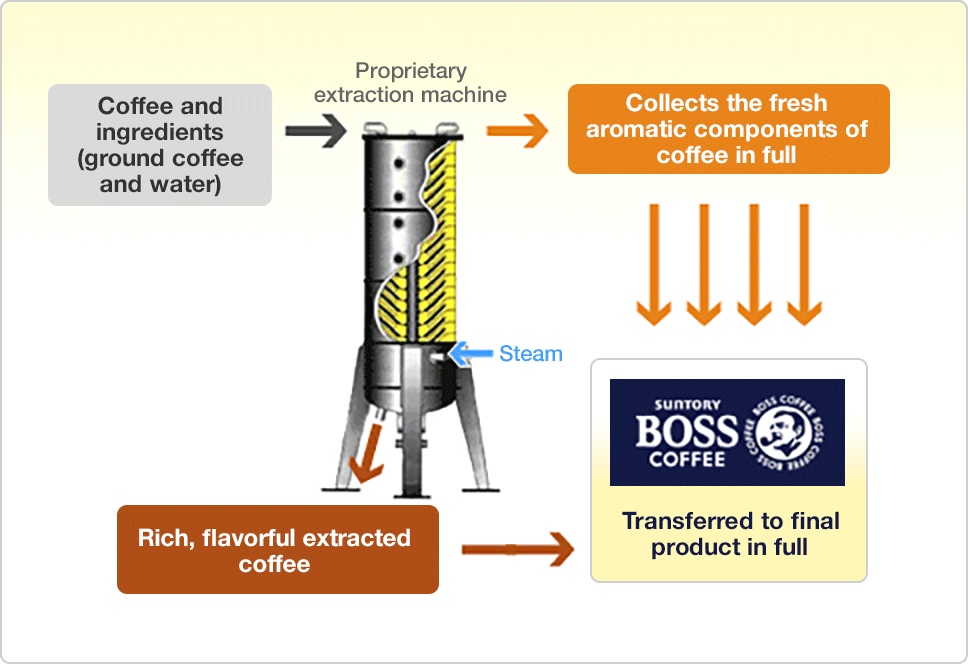 Coffee and ingredients (ground coffee and water)

Proprietary extraction machine

Collects the fresh aromatic components of coffee in full

Steam

SUNTORY
BOSS
COFFEE
BOSS COFFEE BOSS COFFEE BOSS COFFEE

Transferred to final product in full

Rich, flavorful extracted coffee